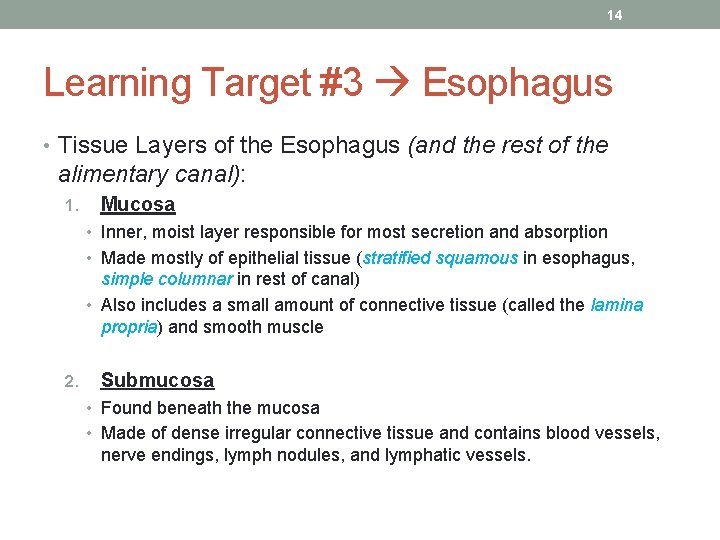 14

Learning Target #3 → Esophagus

• Tissue Layers of the Esophagus (and the rest of the alimentary canal):

1. Mucosa
• Inner, moist layer responsible for most secretion and absorption
• Made mostly of epithelial tissue (stratified squamous in esophagus, simple columnar in rest of canal)
• Also includes a small amount of connective tissue (called the lamina propria) and smooth muscle

2. Submucosa
• Found beneath the mucosa
• Made of dense irregular connective tissue and contains blood vessels, nerve endings, lymph nodules, and lymphatic vessels.